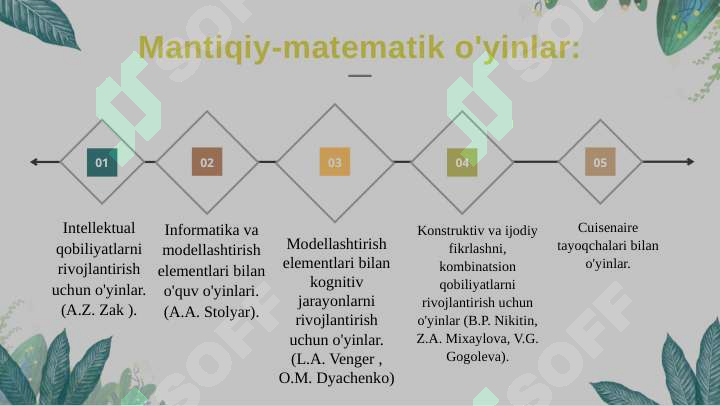 Mantiqiy-matematik o'yinlar:

01

02

03

04

05

Intellektual qobiliyatlarni rivojlantirish uchun o'yinlar. (A.Z. Zak ).

Informatika va modellashtirish elementlari bilan o'quv o'yinlari. (A.A. Stolyar).

Modellashtirish elementlari bilan kognitiv jarayonlarni rivojlantirish uchun o'yinlar. (L.A. Venger , O.M. Dyachenko)

Konstruktiv va ijodiy fikrlashni, kombinatsion qobiliyatlarni rivojlantirish uchun o'yinlar (B.P. Nikitin, Z.A. Mixaylova, V.G. Gogoleva).

Cuisenaire tayoqchalari bilan o'yinlar.

SOFF

SOFF

SOFF

SOFF